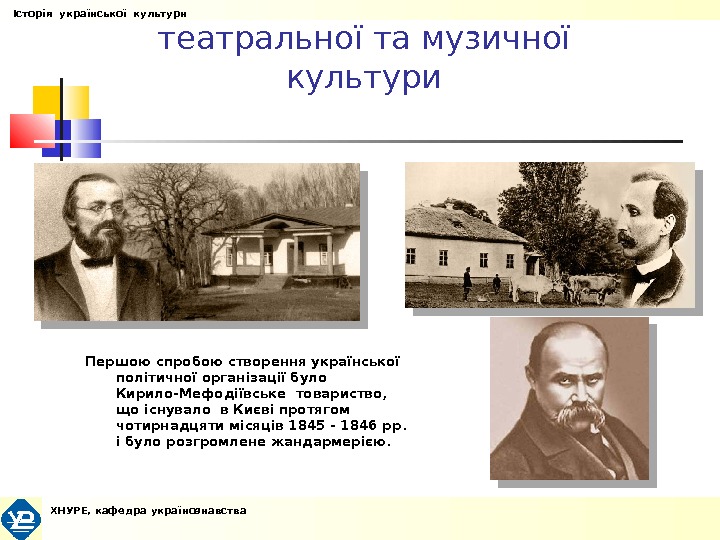 Історія української культури

театральної та музичної культури

Першою спробою створення української політичної організації було Кирило-Мефодіївське товариство, що існувало в Києві протягом чотирнадцяти місяців 1845 - 1846 рр. і було розгромлене жандармерією.

ХНУРЕ, кафедра українознавства